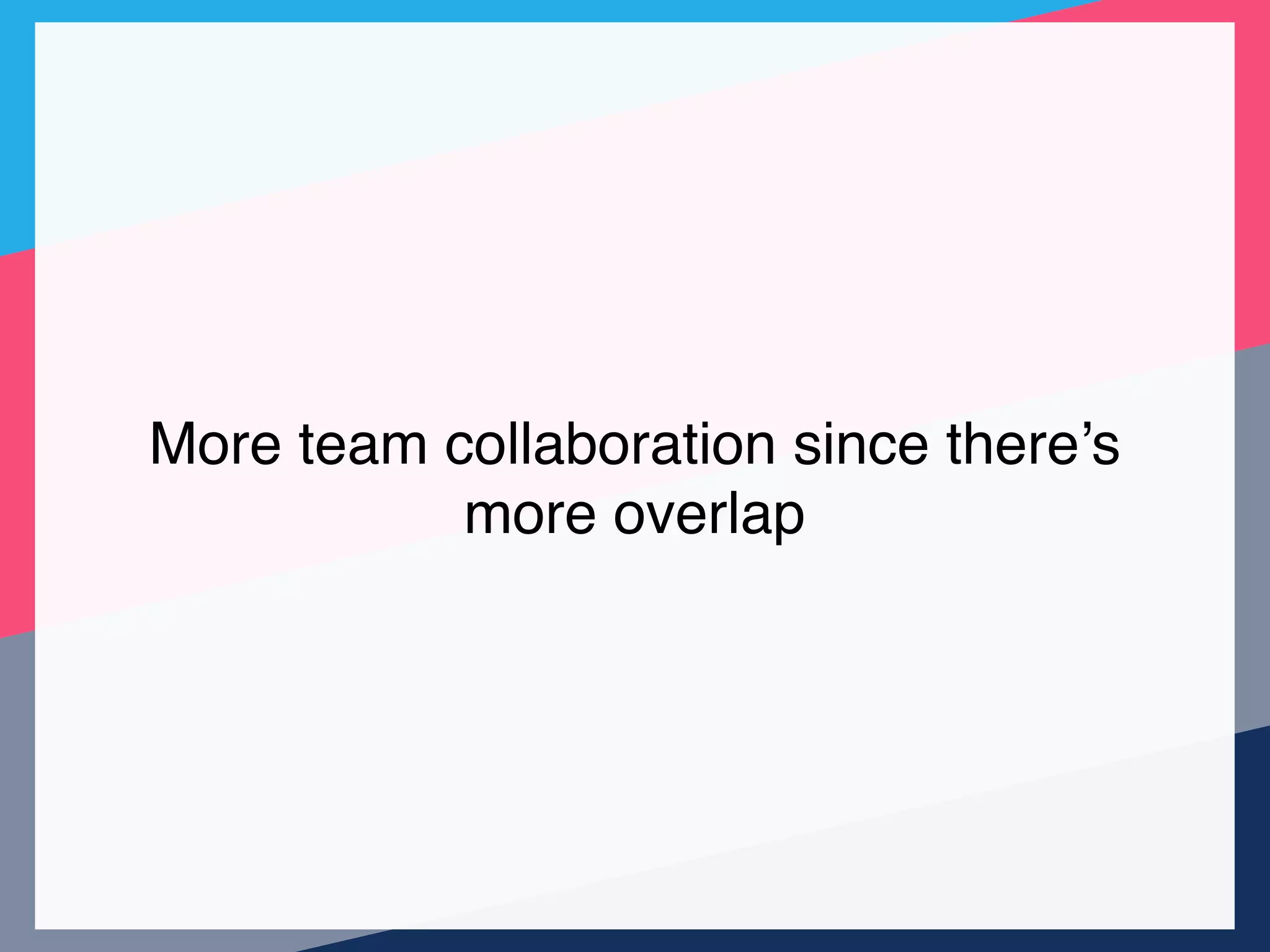 More team collaboration since there’s more overlap